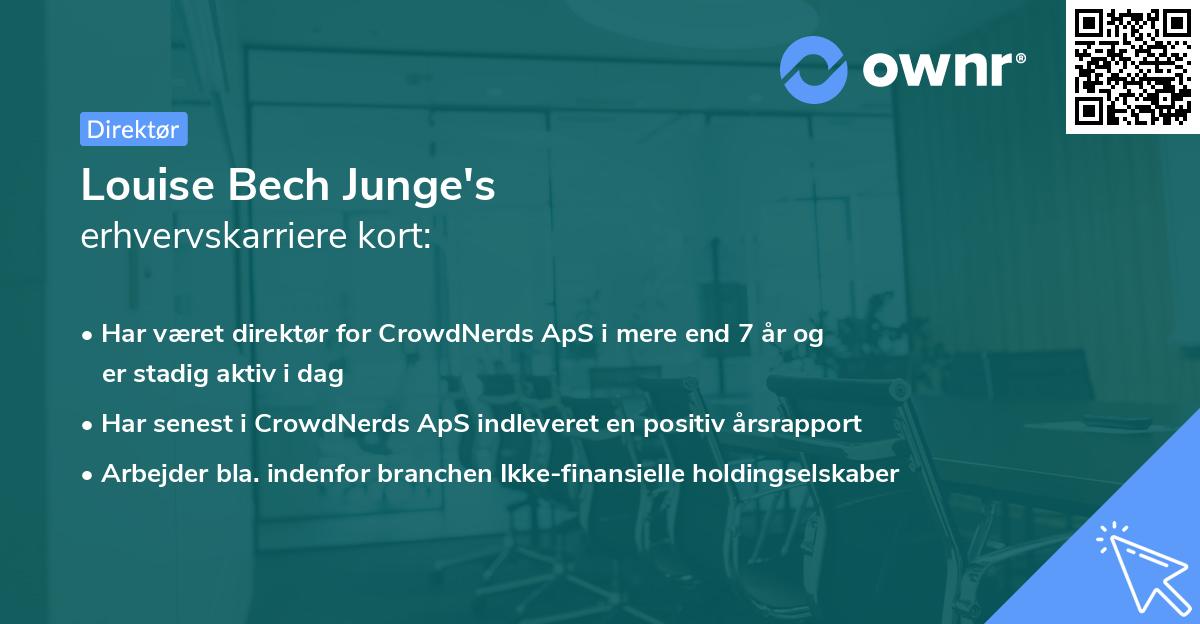 ownr®

Direktør

Louise Bech Junge's
erhvervskarriere kort:

• Har været direktør for CrowdNerds ApS i mere end 7 år og er stadig aktiv i dag
• Har senest i CrowdNerds ApS indleveret en positiv årsrapport
• Arbejder bla. indenfor branchen Ikke-finansielle holdingselskaber